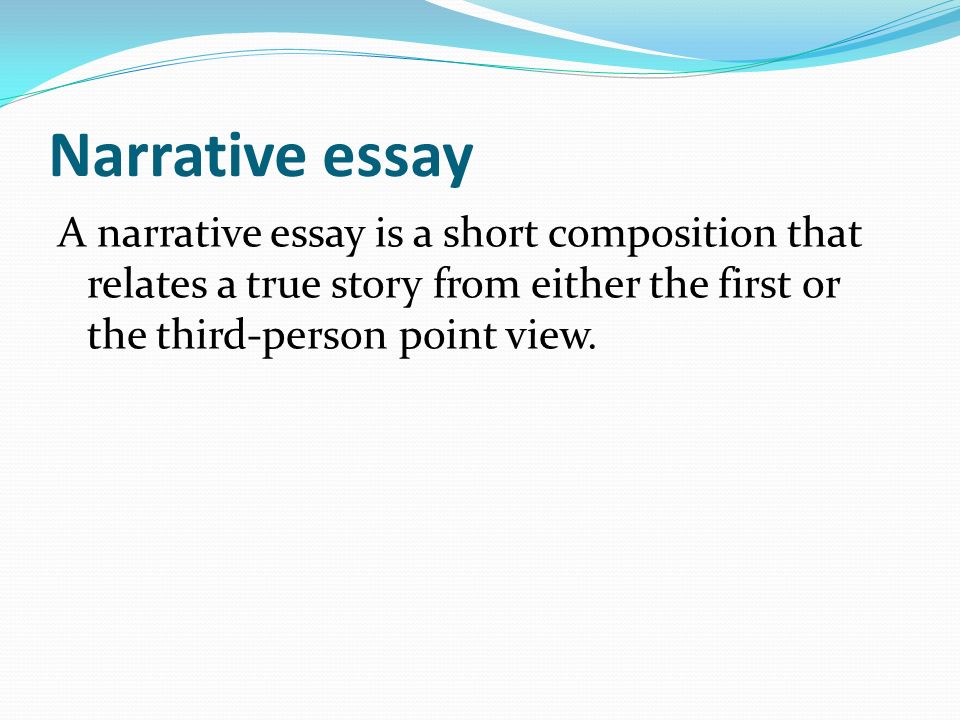 Narrative essay

A narrative essay is a short composition that relates a true story from either the first or the third-person point view.